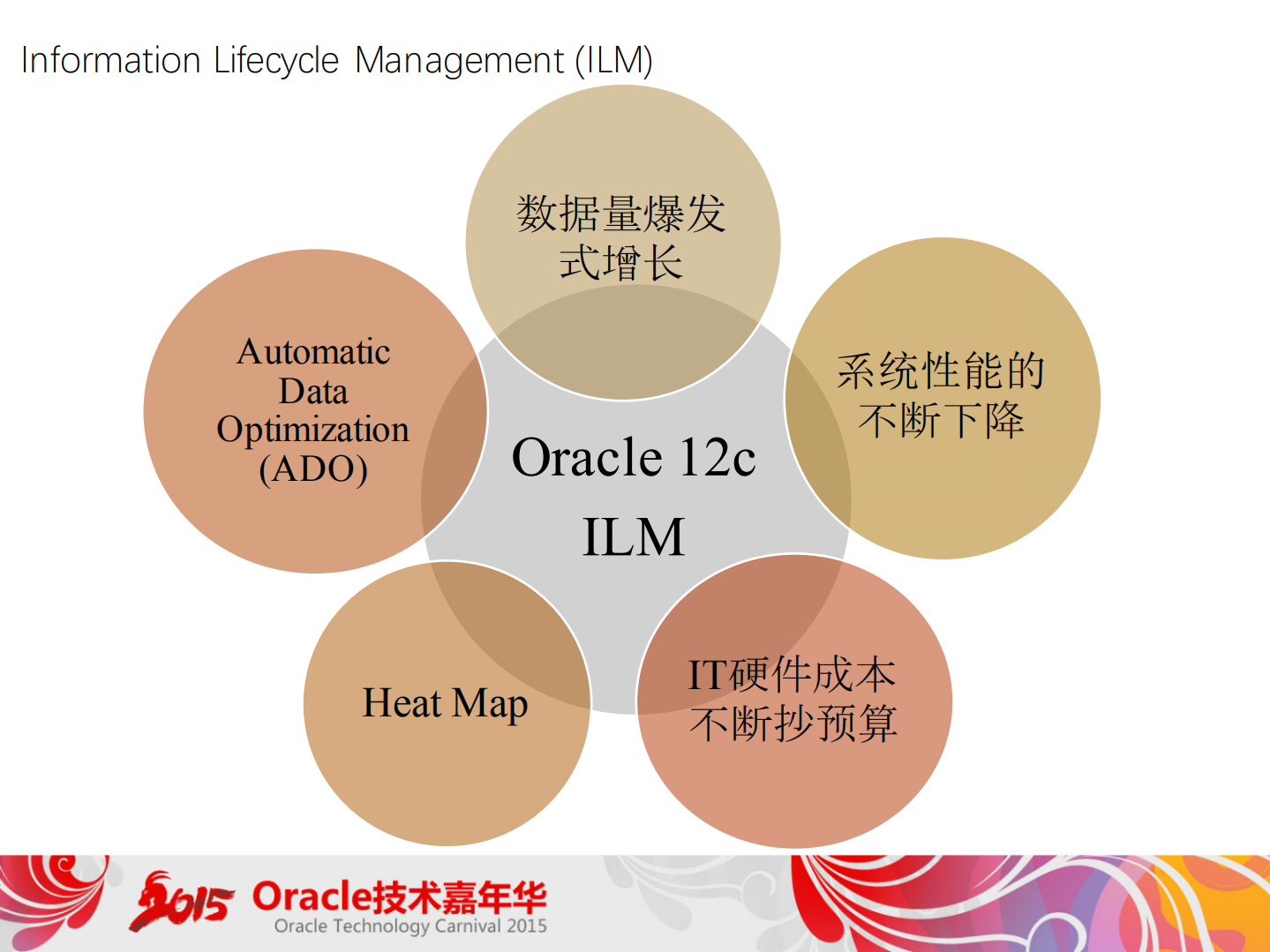 Information Lifecycle Management (ILM)

数据量爆发式增长

系统性能的不断下降

Automatic Data Optimization (ADO)

Oracle 12c ILM

Heat Map

IT硬件成本不断抄预算

2015 Oracle技术嘉年华
Oracle Technology Carnival 2015